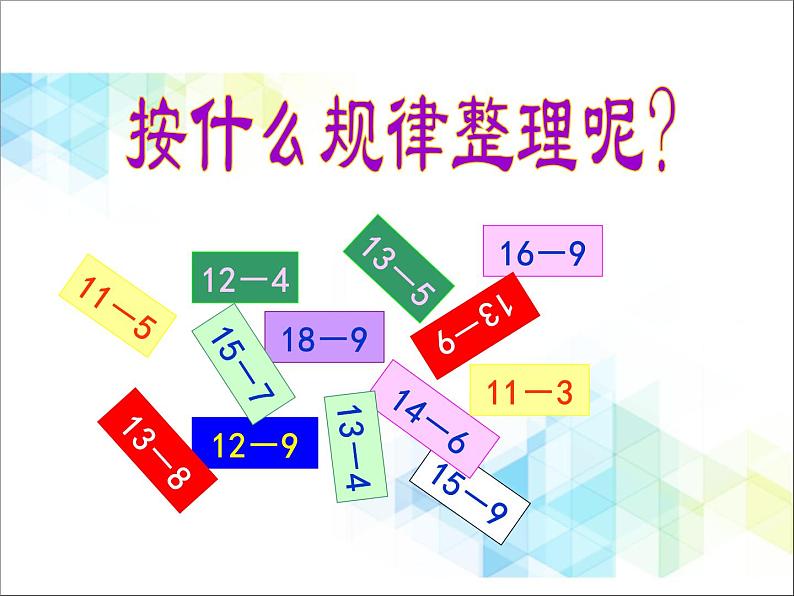 按什么规律整理呢?

11—5

12—4

13—5

16—9

15—7

18—9

13—9

11—3

13—8

12—9

13—4

14—6

15—9